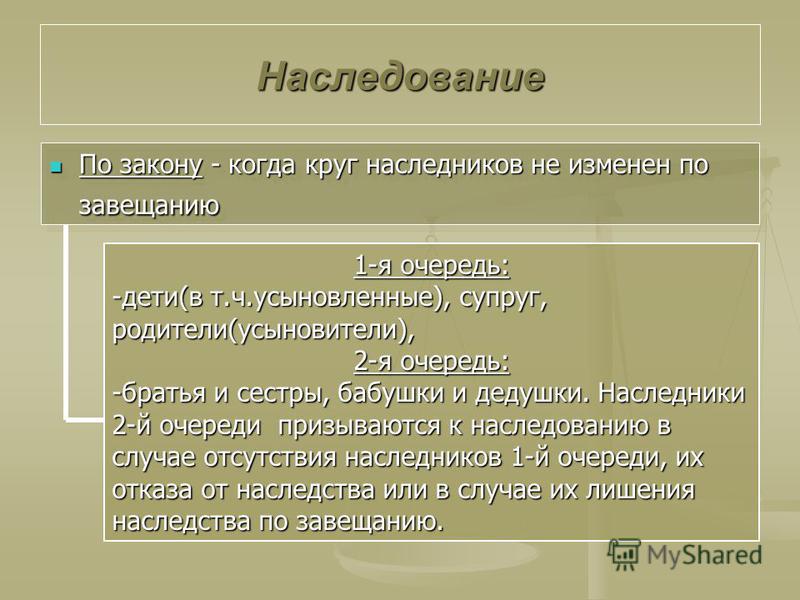 Наследование

По закону - когда круг наследников не изменен по завещанию

1-я очередь:
-дети(в т.ч.усыновленные), супруг, родители(усыновители),
2-я очередь:
-братья и сестры, бабушки и дедушки. Наследники 2-й очереди призываются к наследованию в случае отсутствия наследников 1-й очереди, их отказа от наследства или в случае их лишения наследства по завещанию.

MyShared